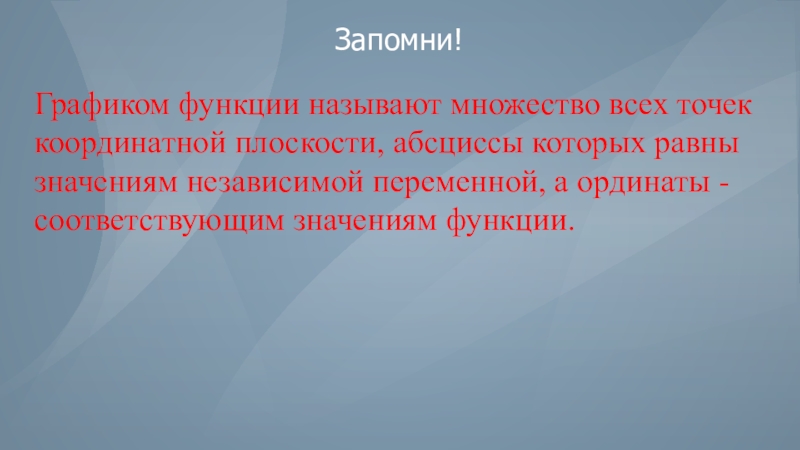 Запомни!

Графиком функции называют множество всех точек координатной плоскости, абсциссы которых равны значениям независимой переменной, а ординаты - соответствующим значениям функции.